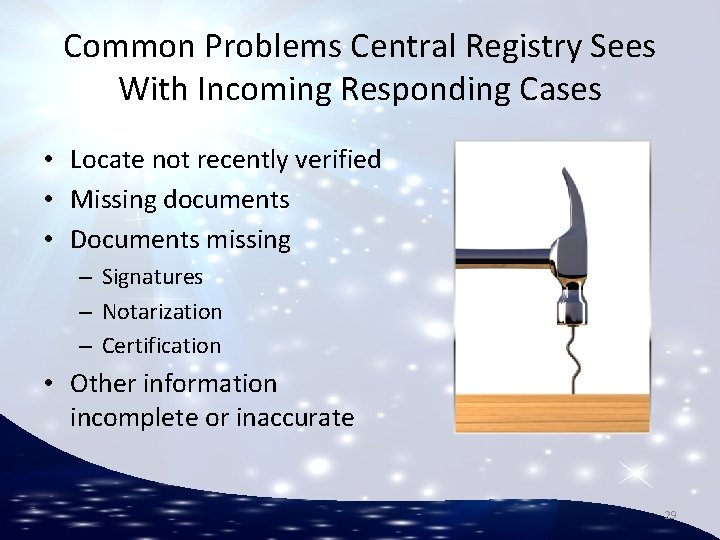 Common Problems Central Registry Sees With Incoming Responding Cases

• Locate not recently verified
• Missing documents
• Documents missing
- Signatures
- Notarization
- Certification
• Other information incomplete or inaccurate

29